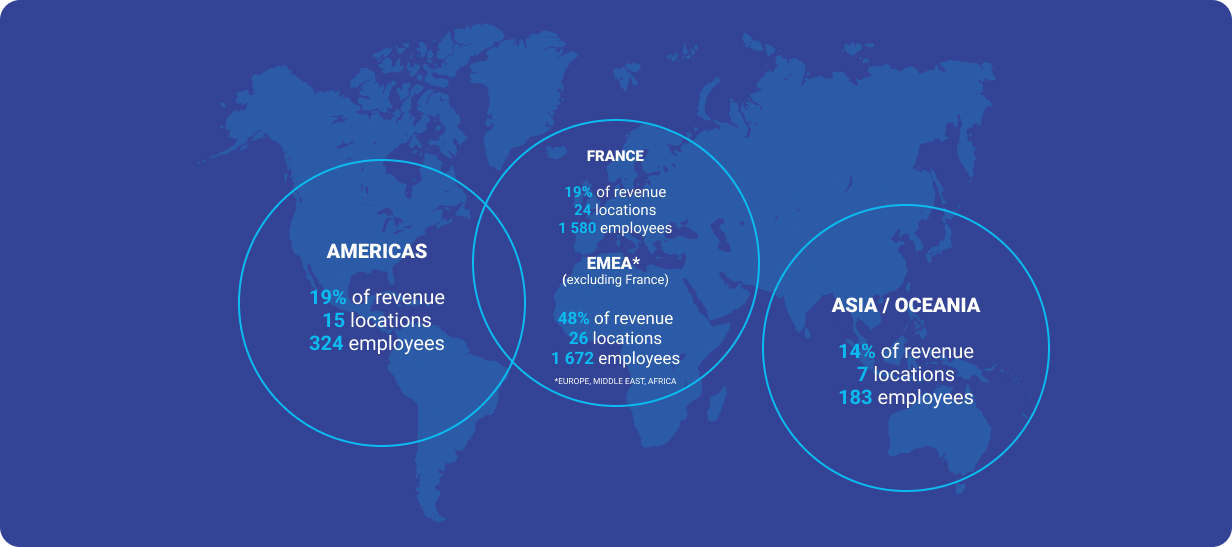 AMERICAS

19% of revenue
15 locations
324 employees

FRANCE

19% of revenue
24 locations
1 580 employees

EMEA*
(excluding France)

48% of revenue
26 locations
1 672 employees

*EUROPE, MIDDLE EAST, AFRICA

ASIA / OCEANIA

14% of revenue
7 locations
183 employees